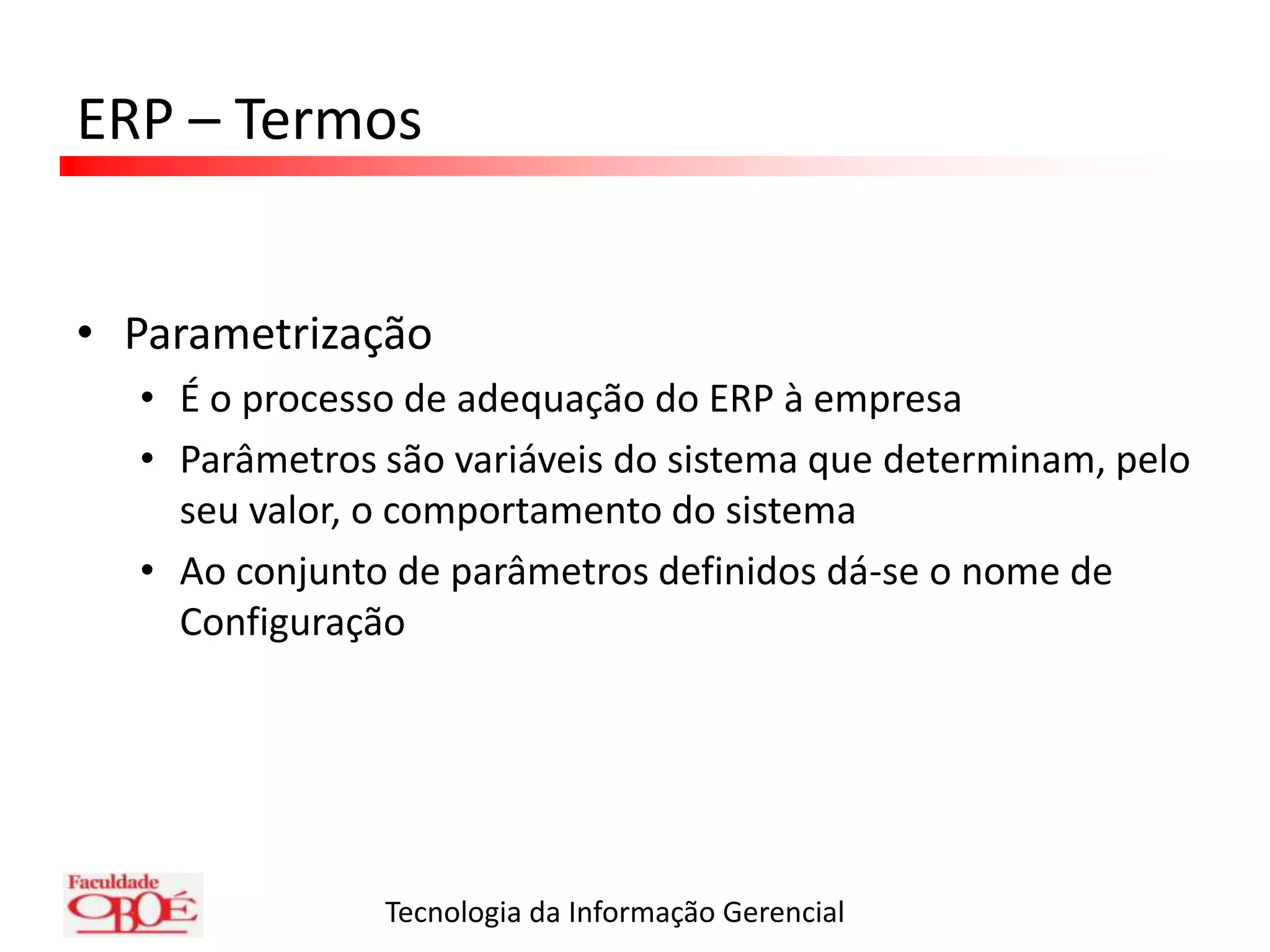 ERP – Termos

• Parametrização
  • É o processo de adequação do ERP à empresa
  • Parâmetros são variáveis do sistema que determinam, pelo seu valor, o comportamento do sistema
  • Ao conjunto de parâmetros definidos dá-se o nome de Configuração

Faculdade OBOÉ

Tecnologia da Informação Gerencial